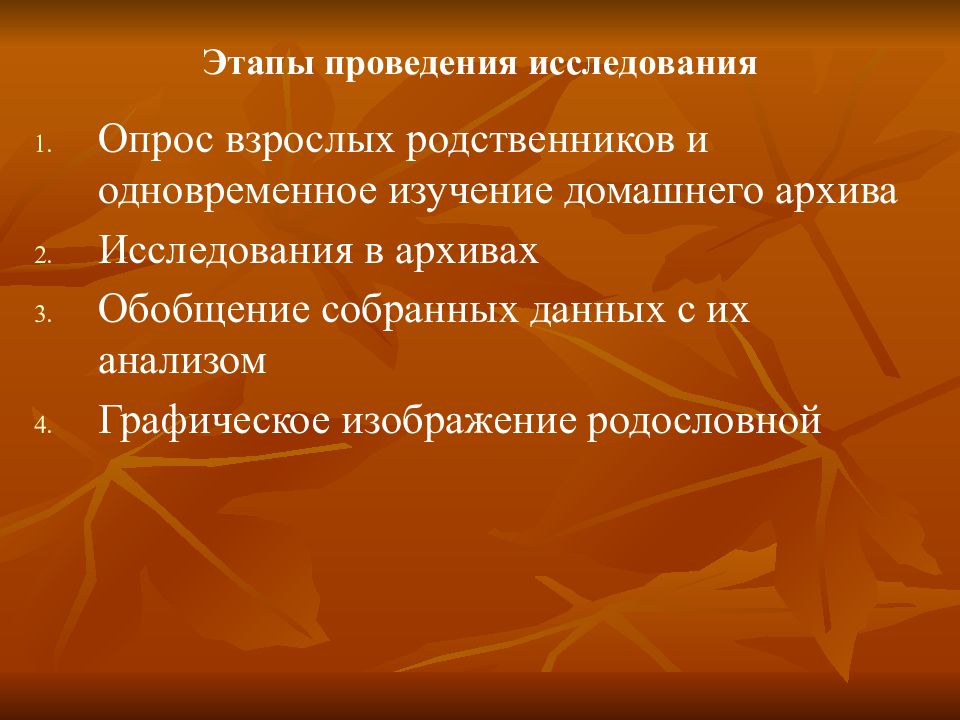 Этапы проведения исследования

1. Опрос взрослых родственников и одновременное изучение домашнего архива
2. Исследования в архивах
3. Обобщение собранных данных с их анализом
4. Графическое изображение родословной